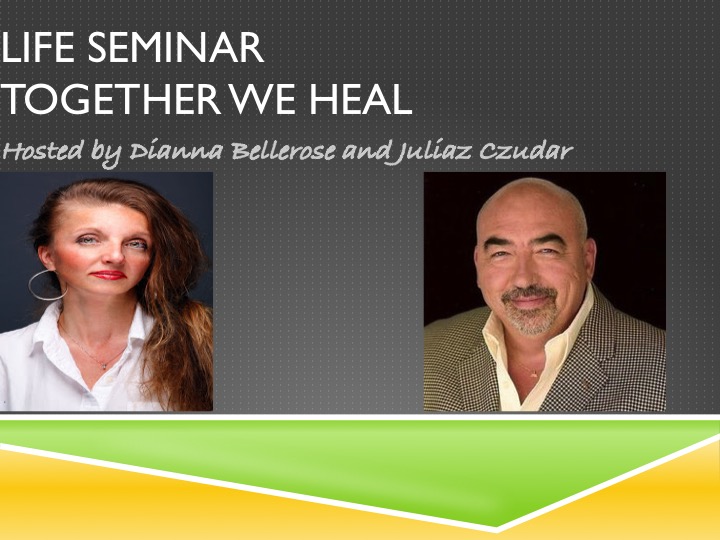 LIFE SEMINAR
TOGETHER WE HEAL

Hosted by Dianna Bellerose and Juliaz Czudar